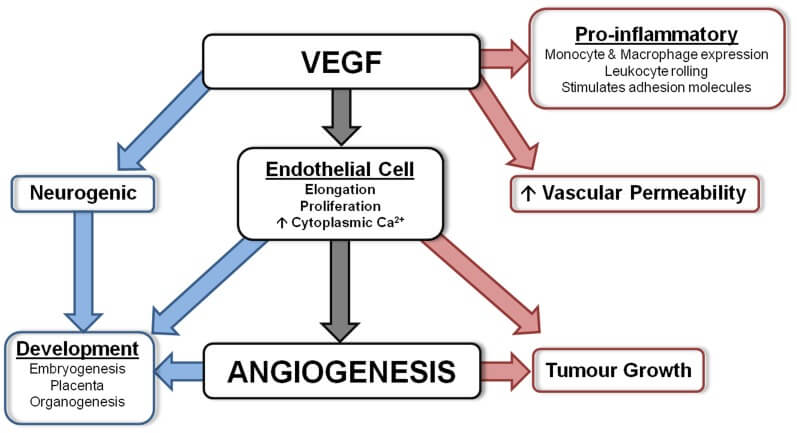 VEGF

Pro-inflammatory
Monocyte & Macrophage expression
Leukocyte rolling
Stimulates adhesion molecules

Neurogenic

Endothelial Cell
Elongation
Proliferation
↑ Cytoplasmic $Ca^{2+}$

↑ Vascular Permeability

Development
Embryogenesis
Placenta
Organogenesis

ANGIOGENESIS

Tumour Growth